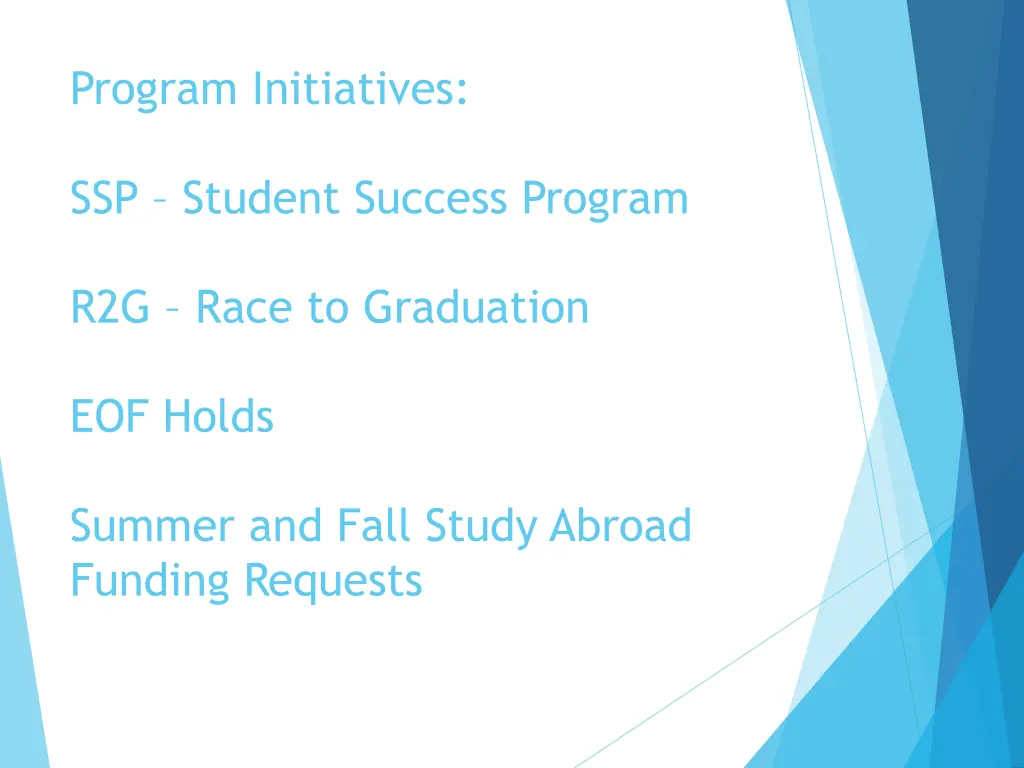 Program Initiatives:

SSP – Student Success Program

R2G – Race to Graduation

EOF Holds

Summer and Fall Study Abroad Funding Requests